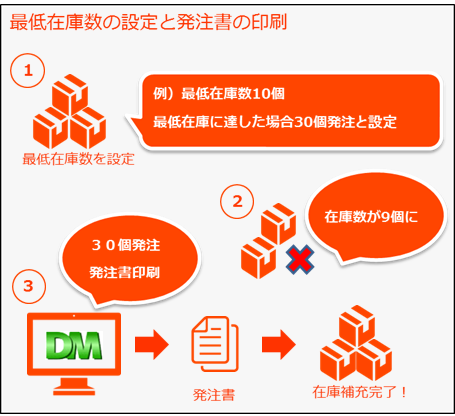 最低在庫数の設定と発注書の印刷

1

例）最低在庫数10個

最低在庫に達した場合30個発注と設定

最低在庫数を設定

2

在庫数が9個に

３０個発注

発注書印刷

3

DM

発注書

在庫補充完了！